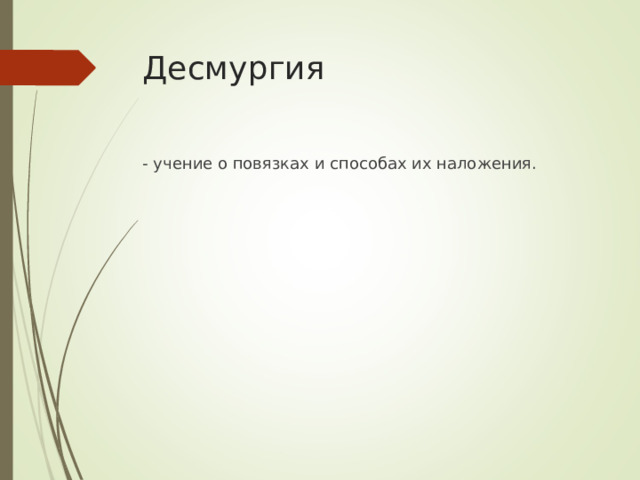 Десмургия

- учение о повязках и способах их наложения.